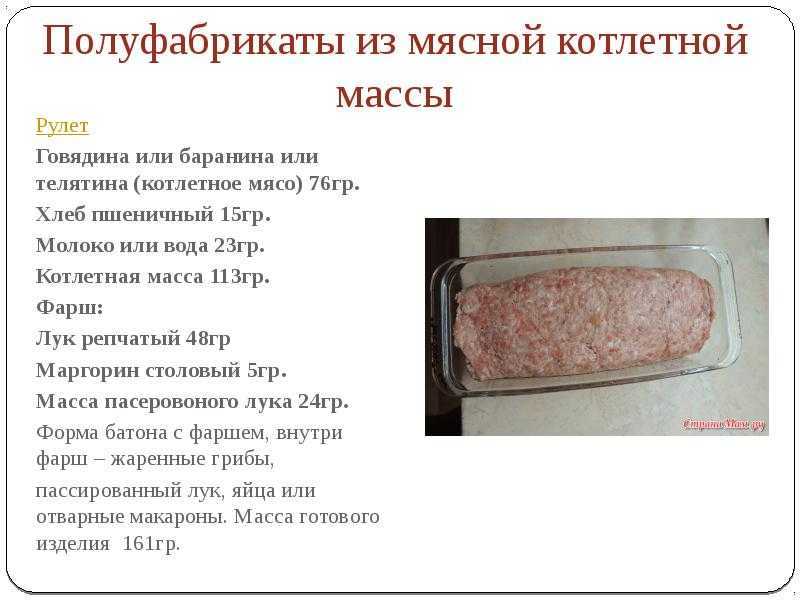 Полуфабрикаты из мясной котлетной массы

Рулет

Говядина или баранина или телятина (котлетное мясо) 76гр.

Хлеб пшеничный 15гр.

Молоко или вода 23гр.

Котлетная масса 113гр.

Фарш:

Лук репчатый 48гр

Маргорин столовый 5гр.

Масса пасеровоного лука 24гр.

Форма батона с фаршем, внутри фарш – жаренные грибы,

пассированный лук, яйца или отварные макароны. Масса готового изделия 161гр.

СтранаМам.ру